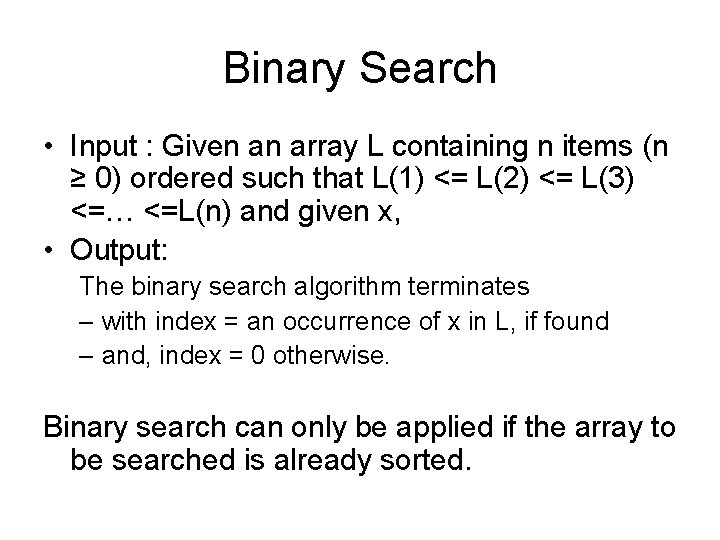 Binary Search

• Input : Given an array L containing n items (n ≥ 0) ordered such that L(1) <= L(2) <= L(3) <=… <=L(n) and given x,
• Output:
The binary search algorithm terminates
– with index = an occurrence of x in L, if found
– and, index = 0 otherwise.

Binary search can only be applied if the array to be searched is already sorted.